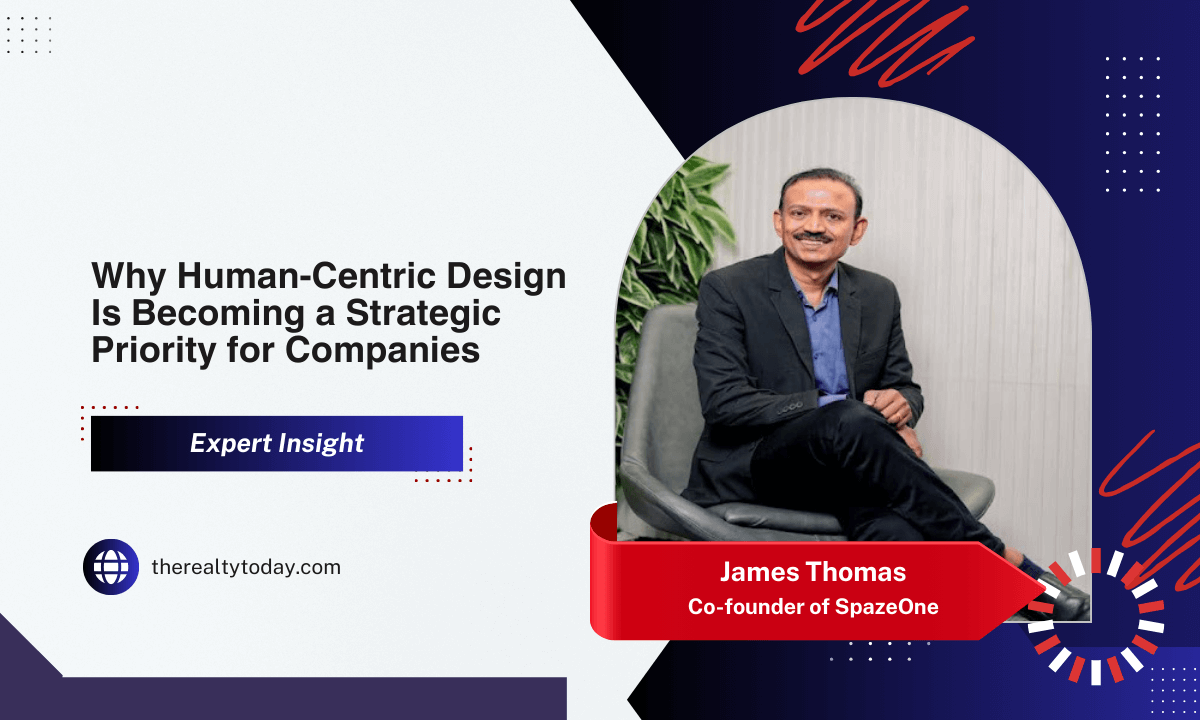 Why Human-Centric Design Is Becoming a Strategic Priority for Companies

Expert Insight

therealtytoday.com

James Thomas
Co-founder of SpazeOne